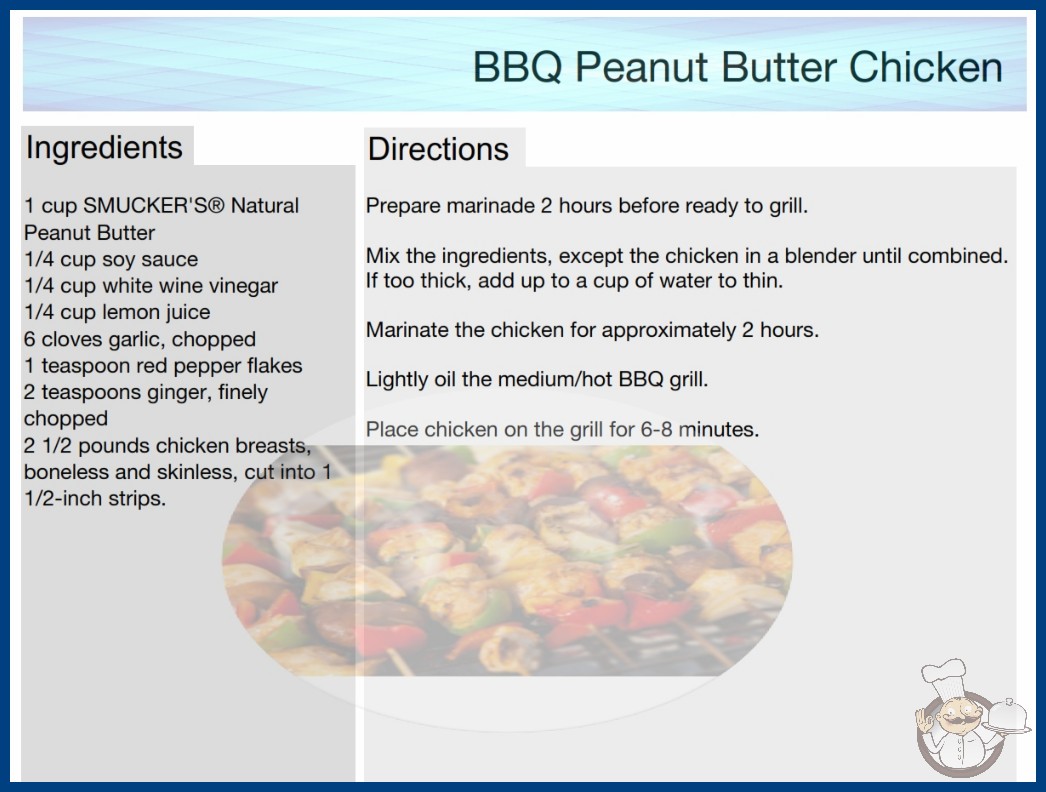 BBQ Peanut Butter Chicken

Ingredients

1 cup SMUCKER'S® Natural Peanut Butter
1/4 cup soy sauce
1/4 cup white wine vinegar
1/4 cup lemon juice
6 cloves garlic, chopped
1 teaspoon red pepper flakes
2 teaspoons ginger, finely chopped
2 1/2 pounds chicken breasts, boneless and skinless, cut into 1 1/2-inch strips.

Directions

Prepare marinade 2 hours before ready to grill.

Mix the ingredients, except the chicken in a blender until combined. If too thick, add up to a cup of water to thin.

Marinate the chicken for approximately 2 hours.

Lightly oil the medium/hot BBQ grill.

Place chicken on the grill for 6-8 minutes.